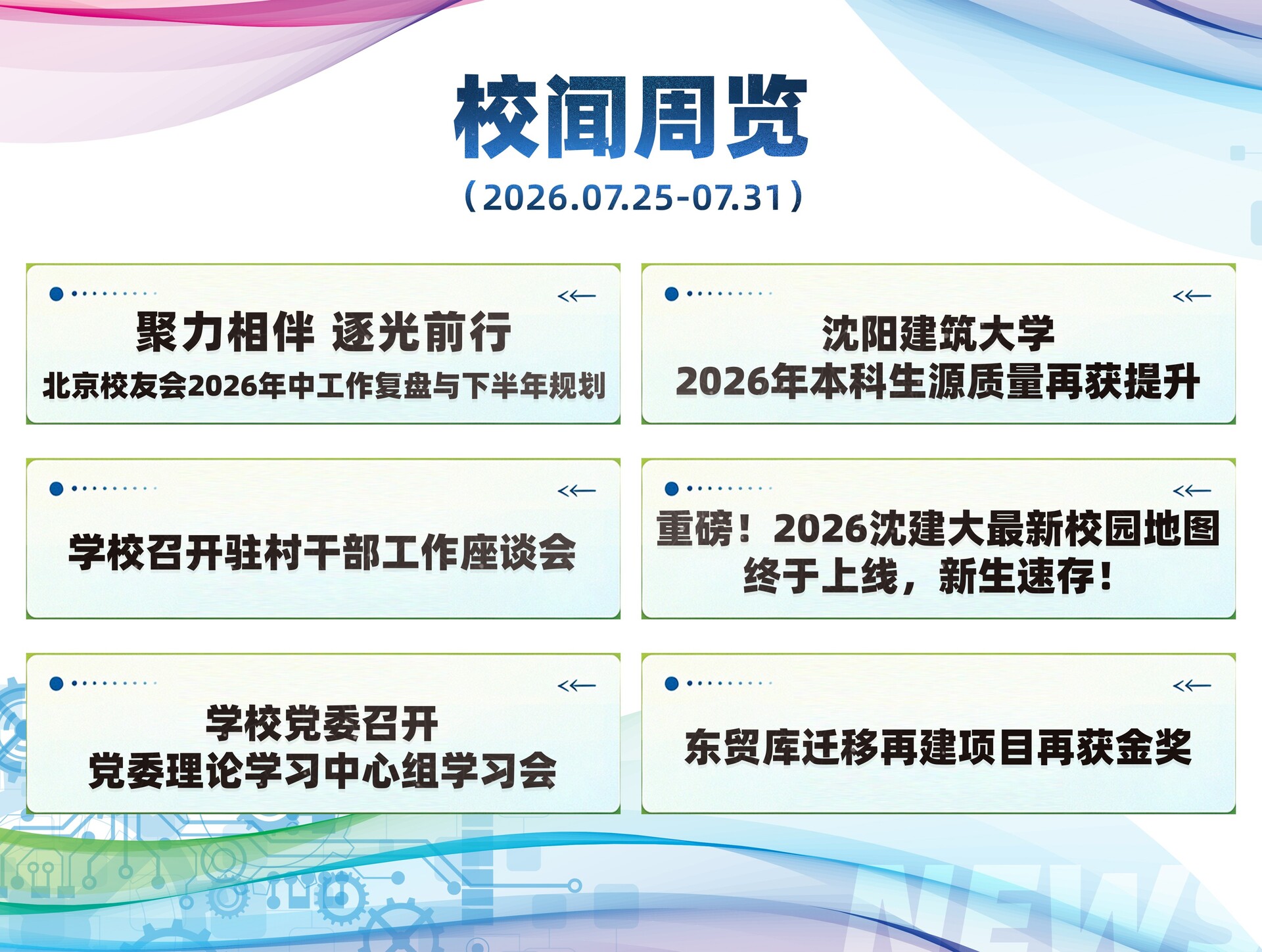 校闻周览

（2026.07.25-07.31）

聚力相伴 逐光前行

北京校友会2026年中工作复盘与下半年规划

沈阳建筑大学

2026年本科生源质量再获提升

学校召开驻村干部工作座谈会

重磅！2026沈建大最新校园地图终于上线，新生速存！

学校党委召开

党委理论学习中心组学习会

东贸库迁移再建项目再获金奖

NEWS